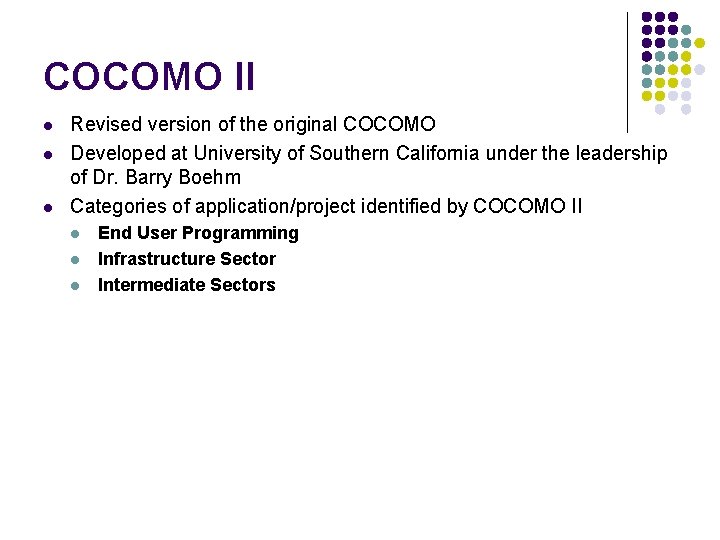 COCOMO II

- Revised version of the original COCOMO
- Developed at University of Southern California under the leadership of Dr. Barry Boehm
- Categories of application/project identified by COCOMO II
  - End User Programming
  - Infrastructure Sector
  - Intermediate Sectors